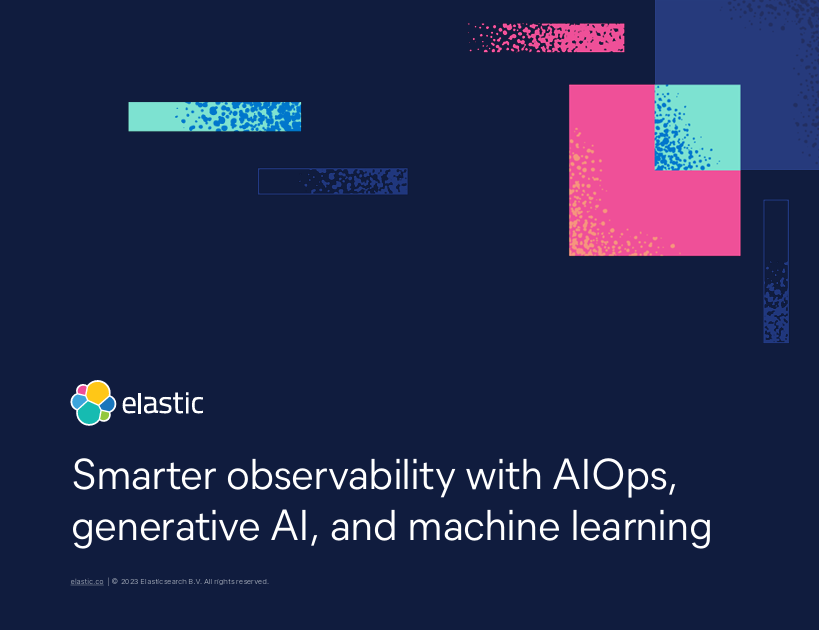 elastic

Smarter observability with AIOps, generative AI, and machine learning

elastic.co | © 2023 Elasticsearch B.V. All rights reserved.